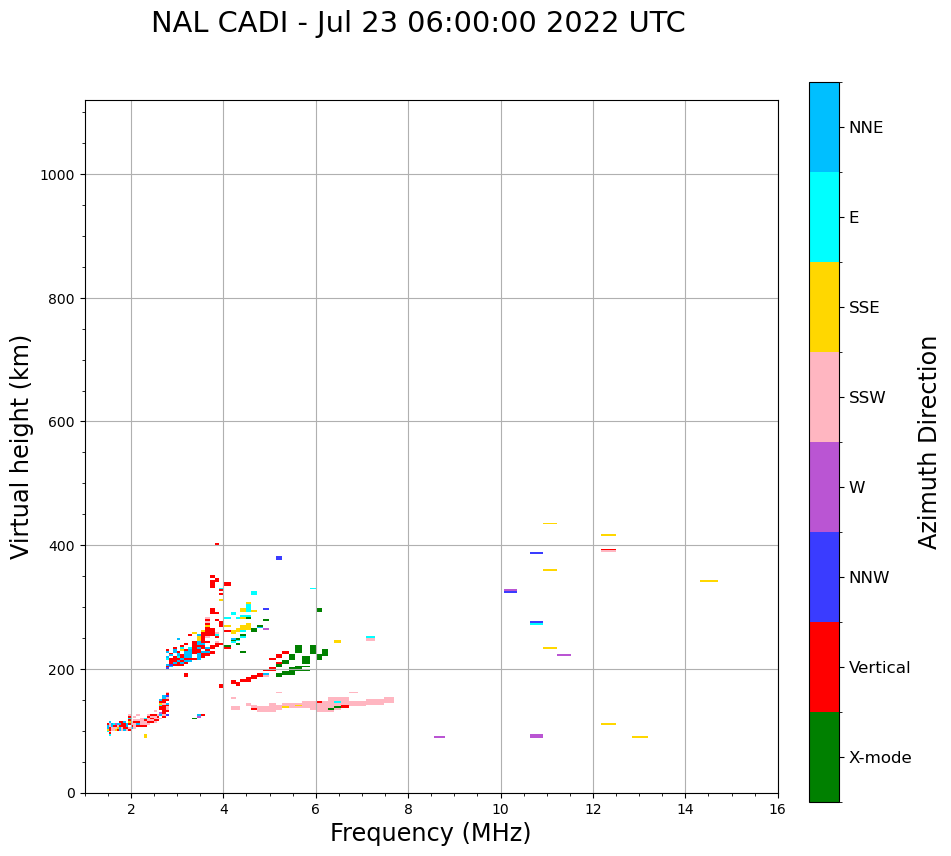 NAL CADI - Jul 23 06:00:00 2022 UTC

Virtual height (km)

1000
800
600
400
200
0

2
4
6
8
10
12
14
16

Frequency (MHz)

NNE
E
SSE
SSW
W
NNW
Vertical
X-mode

Azimuth Direction